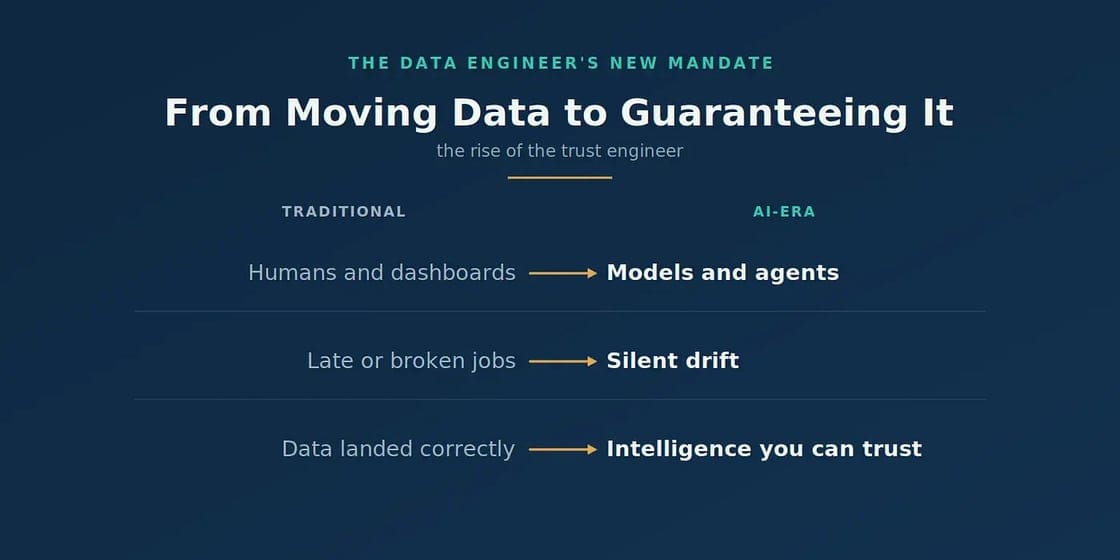 THE DATA ENGINEER'S NEW MANDATE

From Moving Data to Guaranteeing It

the rise of the trust engineer

| TRADITIONAL | AI-ERA |
|---|---|
| Humans and dashboards | Models and agents |
| Late or broken jobs | Silent drift |
| Data landed correctly | Intelligence you can trust |